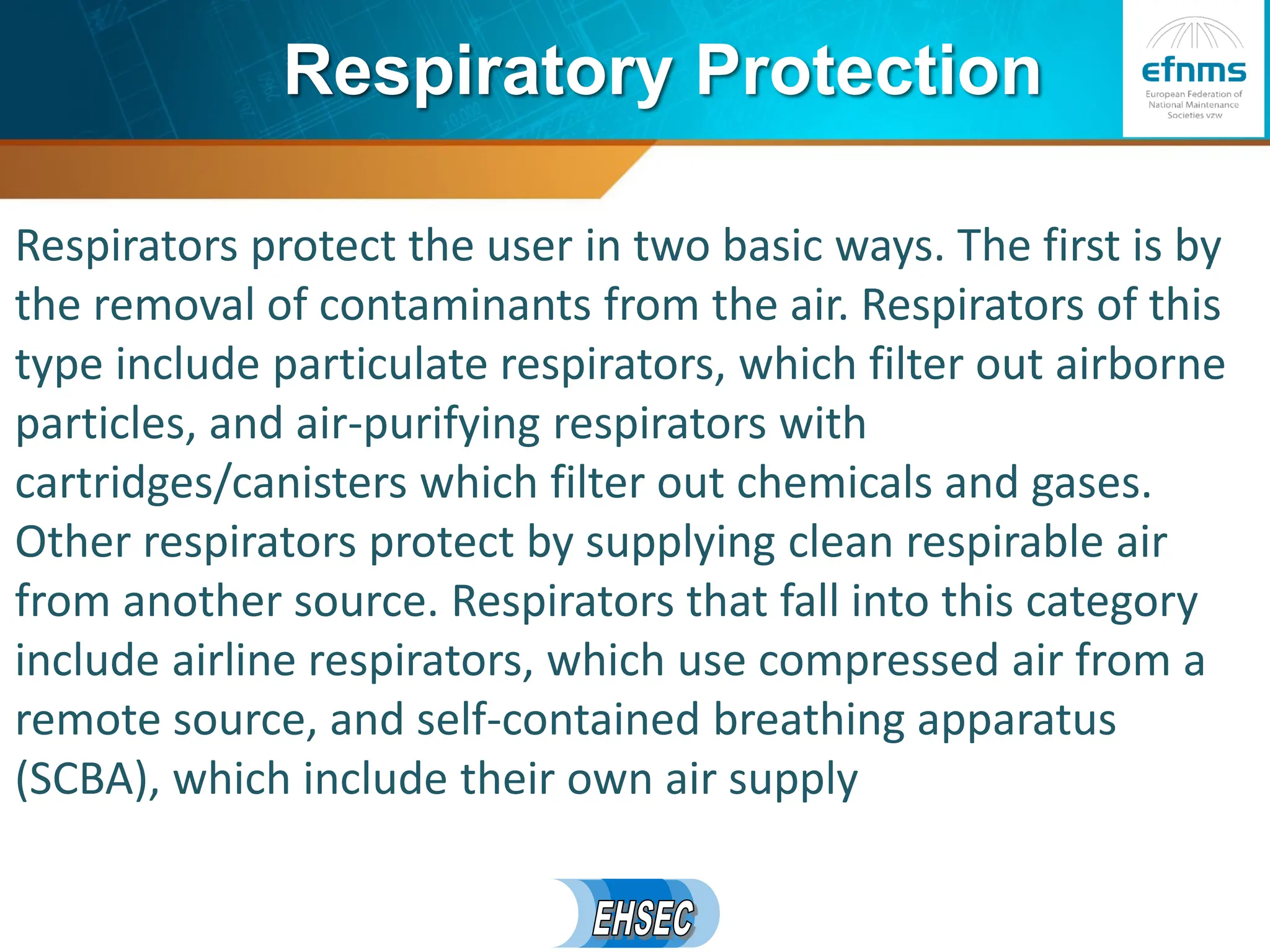 Respiratory Protection

efnms
European Federation of National Maintenance Societies vzw

Respirators protect the user in two basic ways. The first is by the removal of contaminants from the air. Respirators of this type include particulate respirators, which filter out airborne particles, and air-purifying respirators with cartridges/canisters which filter out chemicals and gases. Other respirators protect by supplying clean respirable air from another source. Respirators that fall into this category include airline respirators, which use compressed air from a remote source, and self-contained breathing apparatus (SCBA), which include their own air supply

EHSEC